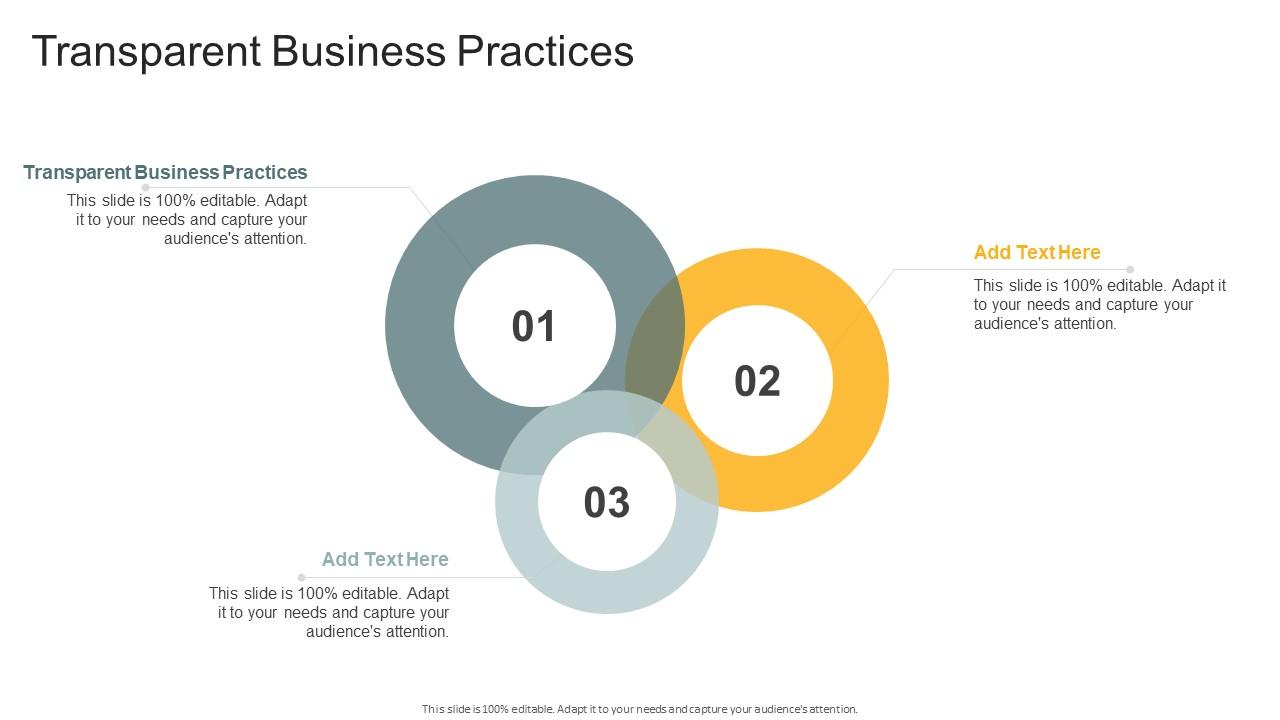 Transparent Business Practices

Transparent Business Practices
This slide is 100% editable. Adapt it to your needs and capture your audience's attention.

01

02

Add Text Here
This slide is 100% editable. Adapt it to your needs and capture your audience's attention.

03

Add Text Here
This slide is 100% editable. Adapt it to your needs and capture your audience's attention.

This slide is 100% editable. Adapt it to your needs and capture your audience's attention.